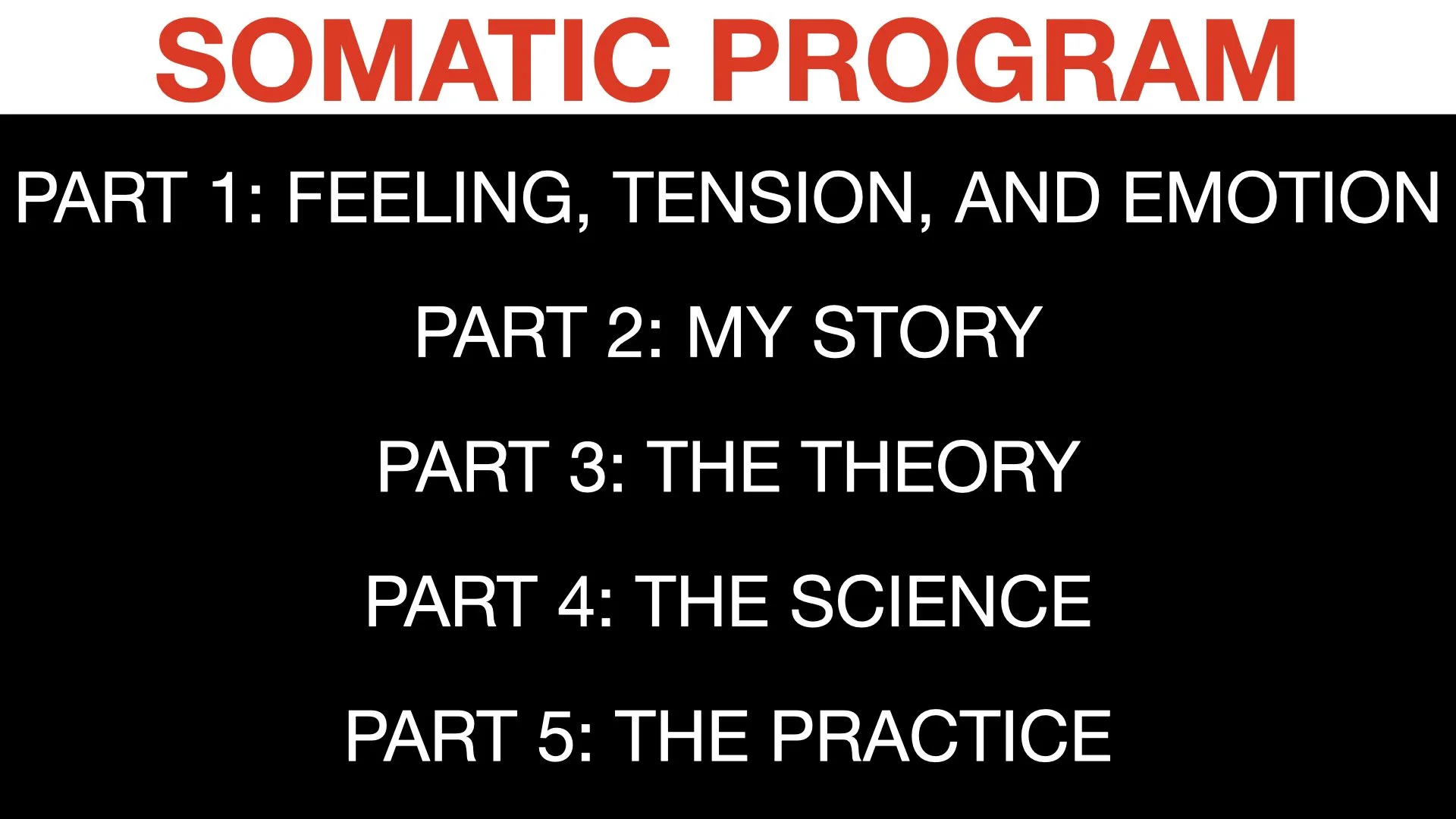 SOMATIC PROGRAM

PART 1: FEELING, TENSION, AND EMOTION

PART 2: MY STORY

PART 3: THE THEORY

PART 4: THE SCIENCE

PART 5: THE PRACTICE